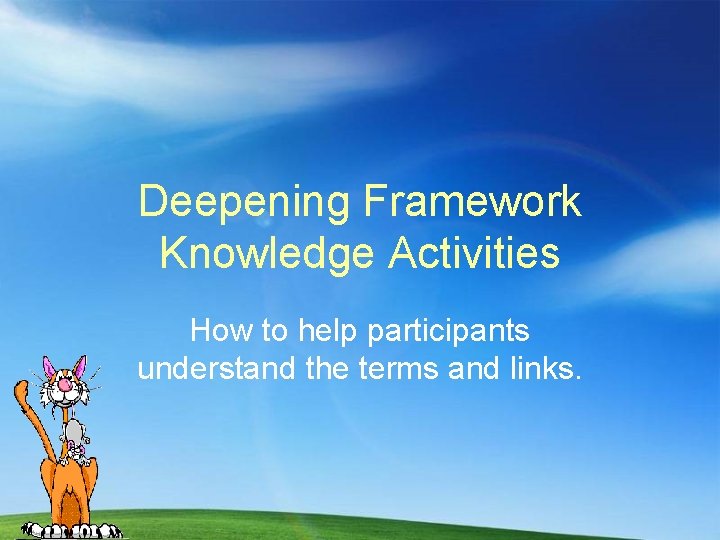 Deepening Framework Knowledge Activities

How to help participants understand the terms and links.